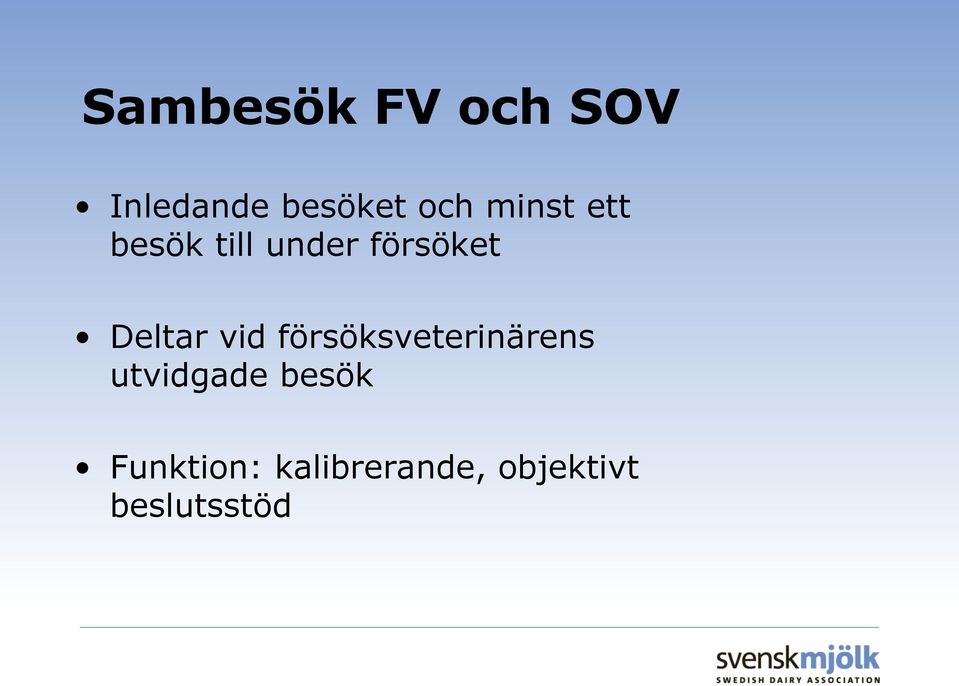 Sambesök FV och SOV

• Inledande besöket och minst ett besök till under försöket

• Deltar vid försöksveterinärens utvidgade besök

• Funktion: kalibrerande, objektivt beslutsstöd

svenskmjölk
SWEDISH DAIRY ASSOCIATION